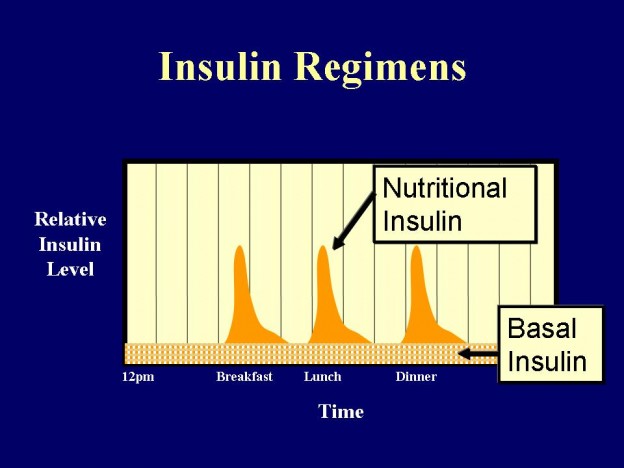 Insulin Regimens

Relative Insulin Level

Nutritional Insulin

Basal Insulin

12pm

Breakfast

Lunch

Dinner

Time